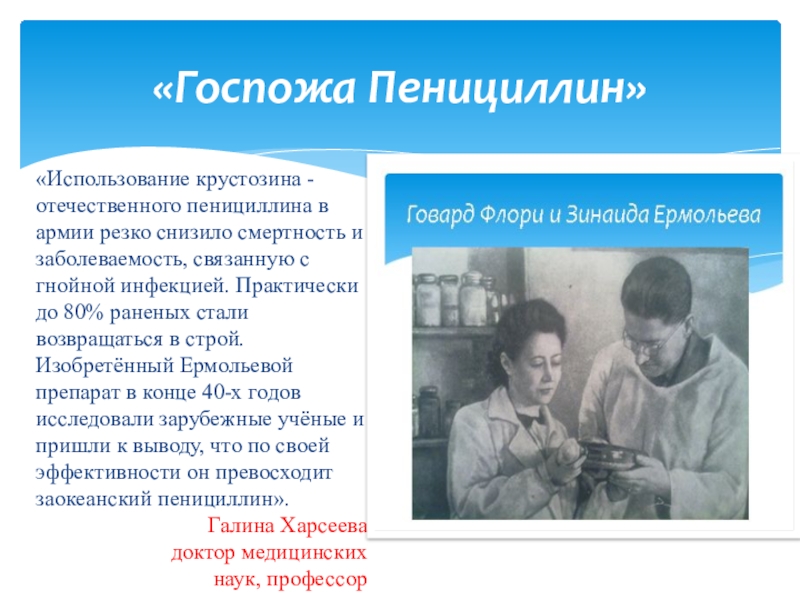 «Госпожа Пенициллин»

«Использование крустозина - отечественного пенициллина в армии резко снизило смертность и заболеваемость, связанную с гнойной инфекцией. Практически до 80% раненых стали возвращаться в строй. Изобретённый Ермольевой препарат в конце 40-х годов исследовали зарубежные учёные и пришли к выводу, что по своей эффективности он превосходит заокеанский пенициллин».

Галина Харсеева
доктор медицинских наук, профессор

Говард Флори и Зинаида Ермольева